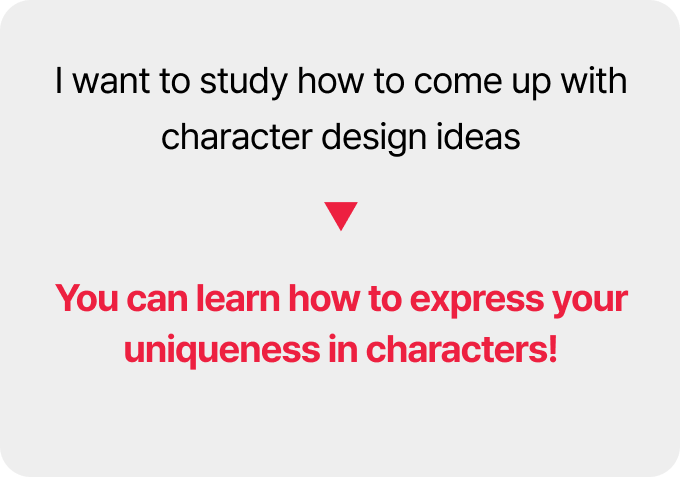 I want to study how to come up with character design ideas

You can learn how to express your uniqueness in characters!